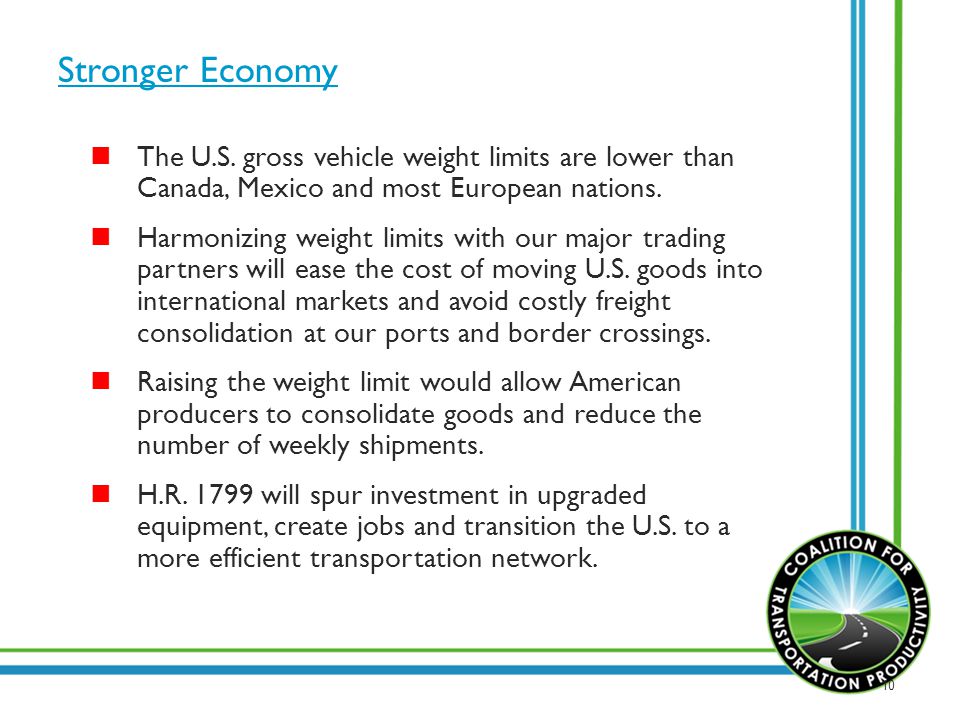 Stronger Economy

The U.S. gross vehicle weight limits are lower than Canada, Mexico and most European nations.

Harmonizing weight limits with our major trading partners will ease the cost of moving U.S. goods into international markets and avoid costly freight consolidation at our ports and border crossings.

Raising the weight limit would allow American producers to consolidate goods and reduce the number of weekly shipments.

H.R. 1799 will spur investment in upgraded equipment, create jobs and transition the U.S. to a more efficient transportation network.

COALITION FOR TRANSPORTATION PRODUCTIVITY

10